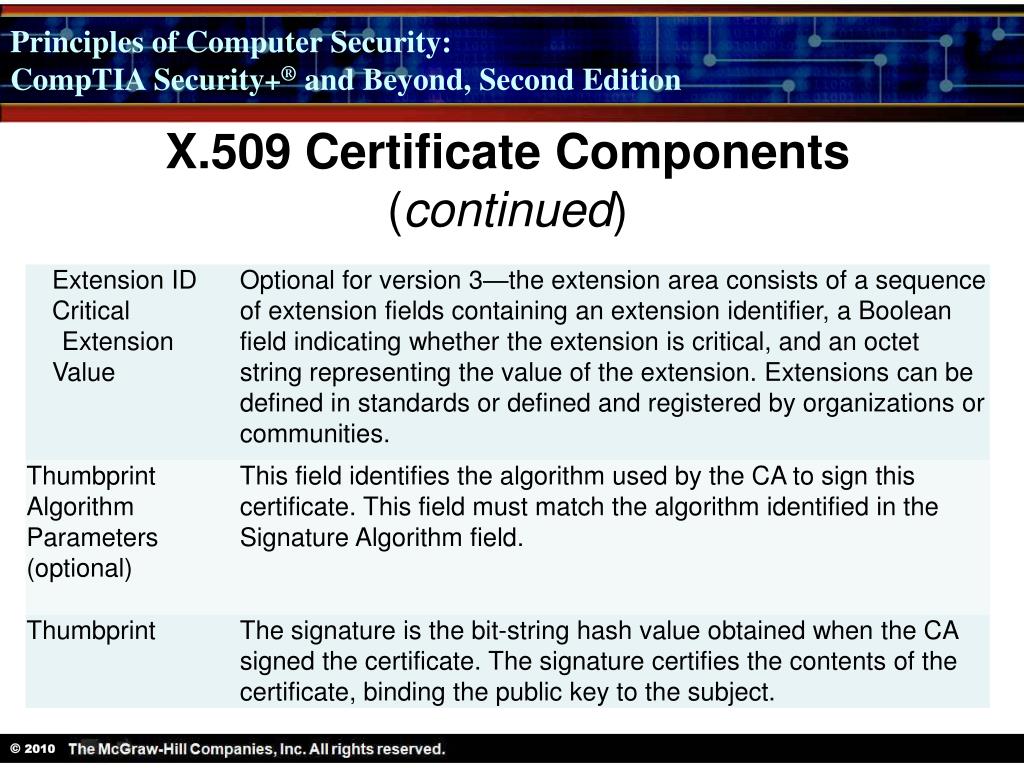 Principles of Computer Security:
CompTIA Security+® and Beyond, Second Edition

X.509 Certificate Components
(*continued*)

| | |
|---|---|
| Extension ID Critical Extension Value | Optional for version 3—the extension area consists of a sequence of extension fields containing an extension identifier, a Boolean field indicating whether the extension is critical, and an octet string representing the value of the extension. Extensions can be defined in standards or defined and registered by organizations or communities. |
| Thumbprint Algorithm Parameters (optional) | This field identifies the algorithm used by the CA to sign this certificate. This field must match the algorithm identified in the Signature Algorithm field. |
| Thumbprint | The signature is the bit-string hash value obtained when the CA signed the certificate. The signature certifies the contents of the certificate, binding the public key to the subject. |

© 2010 The McGraw-Hill Companies, Inc. All rights reserved.